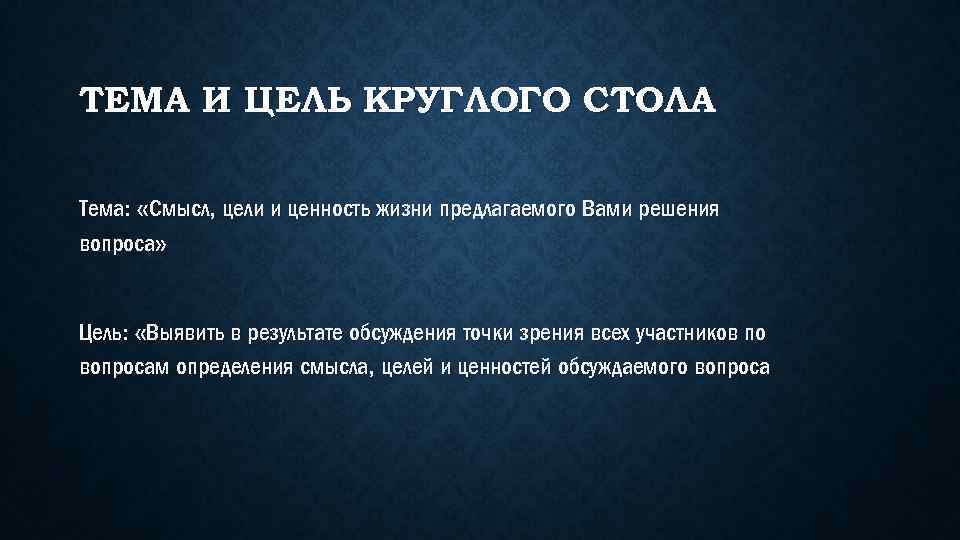 ТЕМА И ЦЕЛЬ КРУГЛОГО СТОЛА

Тема: «Смысл, цели и ценность жизни предлагаемого Вами решения вопроса»

Цель: «Выявить в результате обсуждения точки зрения всех участников по вопросам определения смысла, целей и ценностей обсуждаемого вопроса